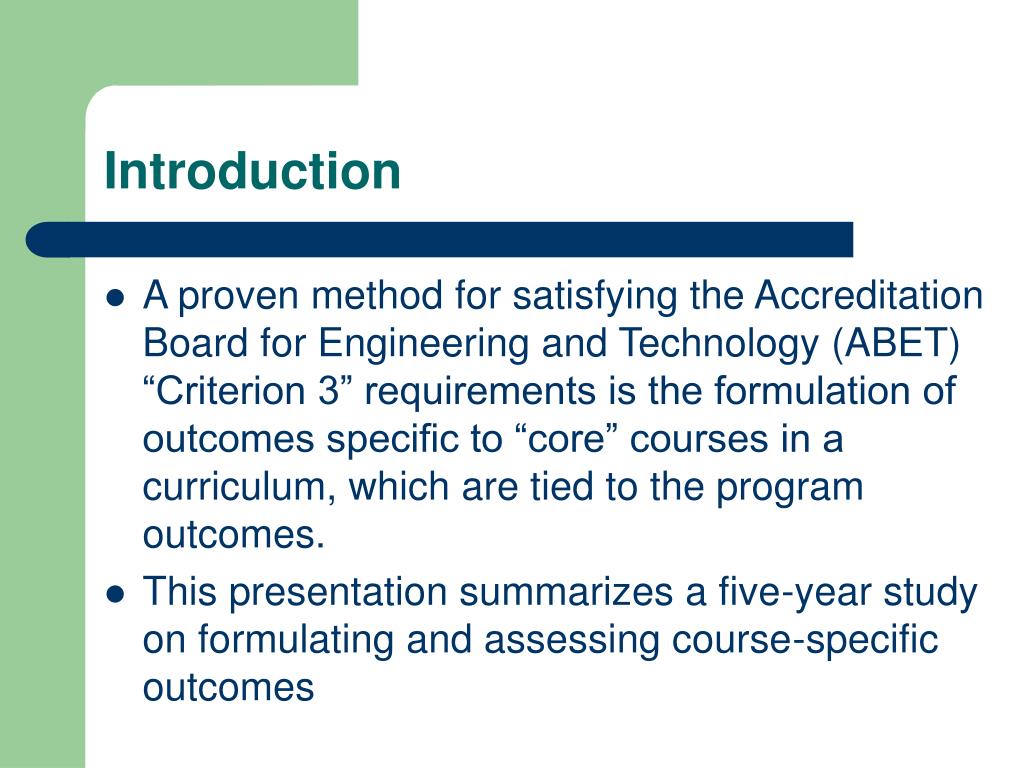 Introduction

- A proven method for satisfying the Accreditation Board for Engineering and Technology (ABET) “Criterion 3” requirements is the formulation of outcomes specific to “core” courses in a curriculum, which are tied to the program outcomes.
- This presentation summarizes a five-year study on formulating and assessing course-specific outcomes